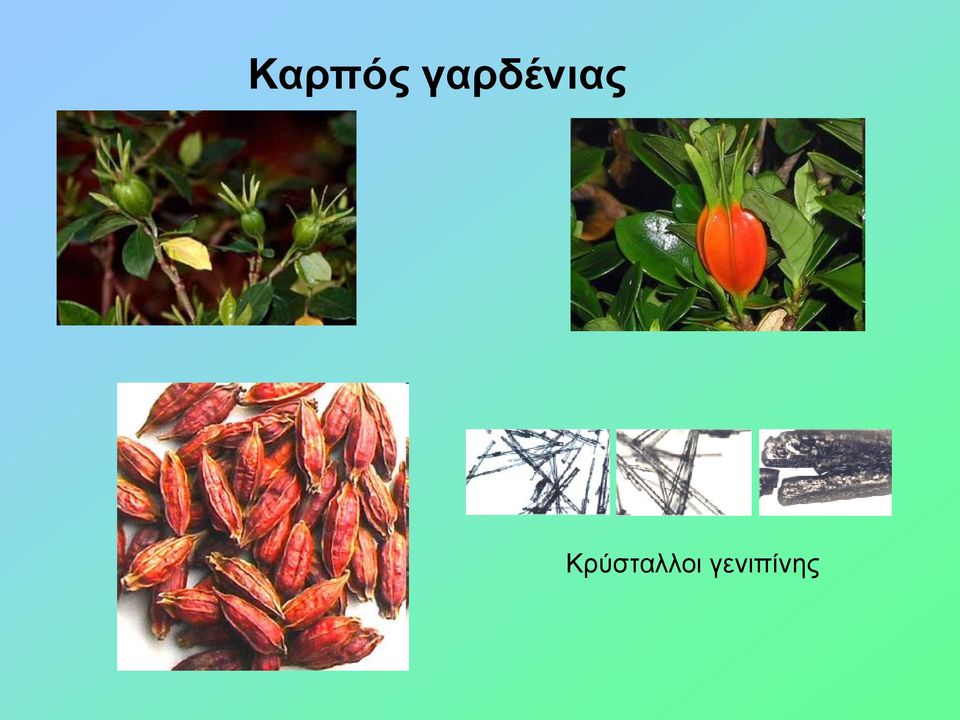 Καρπός γαρδένιας

Κρύσταλλοι γενιπίνης